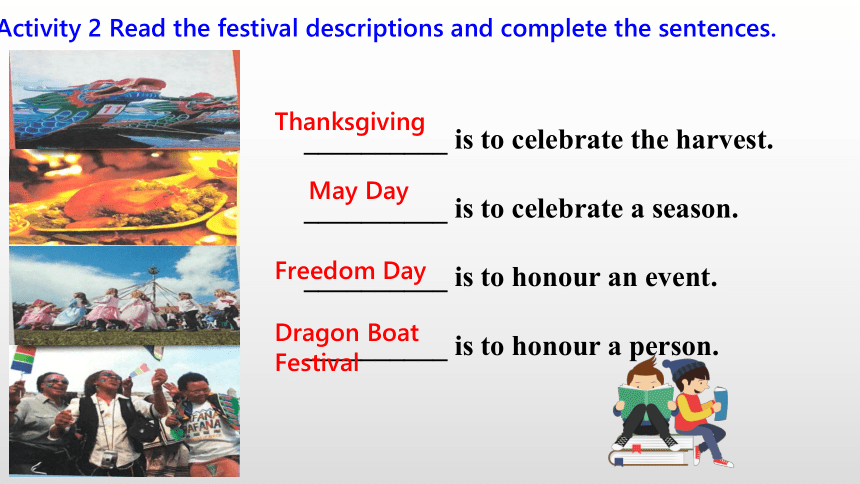 Activity 2 Read the festival descriptions and complete the sentences.

Thanksgiving ___________ is to celebrate the harvest.

May Day ___________ is to celebrate a season.

Freedom Day ___________ is to honour an event.

Dragon Boat Festival ___________ is to honour a person.

11

AFANA AFANA